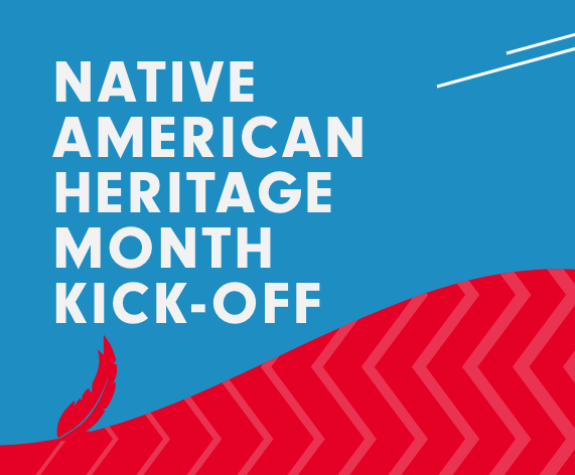 NATIVE AMERICAN HERITAGE MONTH KICK-OFF